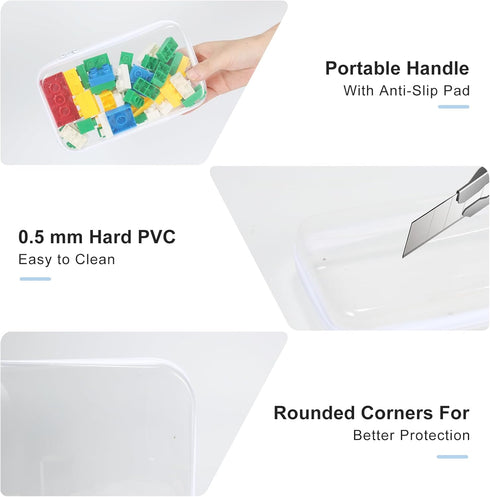 Portable Handle
With Anti-Slip Pad

0.5 mm Hard PVC
Easy to Clean

Rounded Corners For
Better Protection